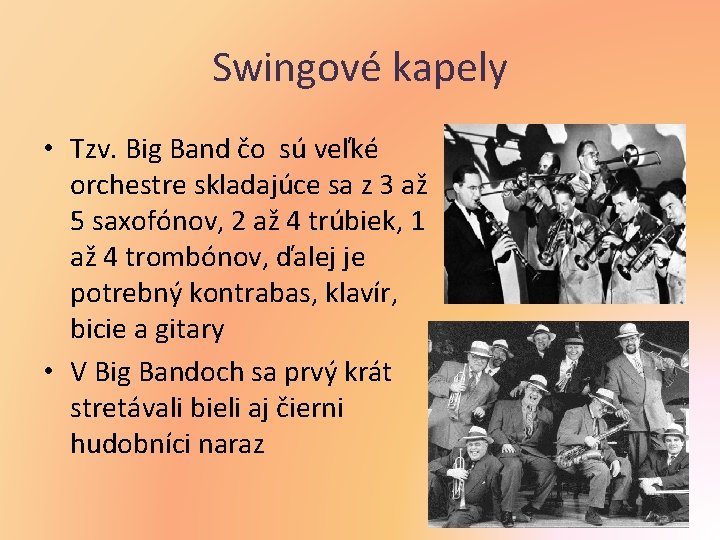 Swingové kapely

• Tzv. Big Band čo  sú veľké orchestre skladajúce sa z 3 až 5 saxofónov, 2 až 4 trúbiek, 1 až 4 trombónov, ďalej je potrebný kontrabas, klavír, bicie a gitary

• V Big Bandoch sa prvý krát stretávali bieli aj čierni hudobníci naraz